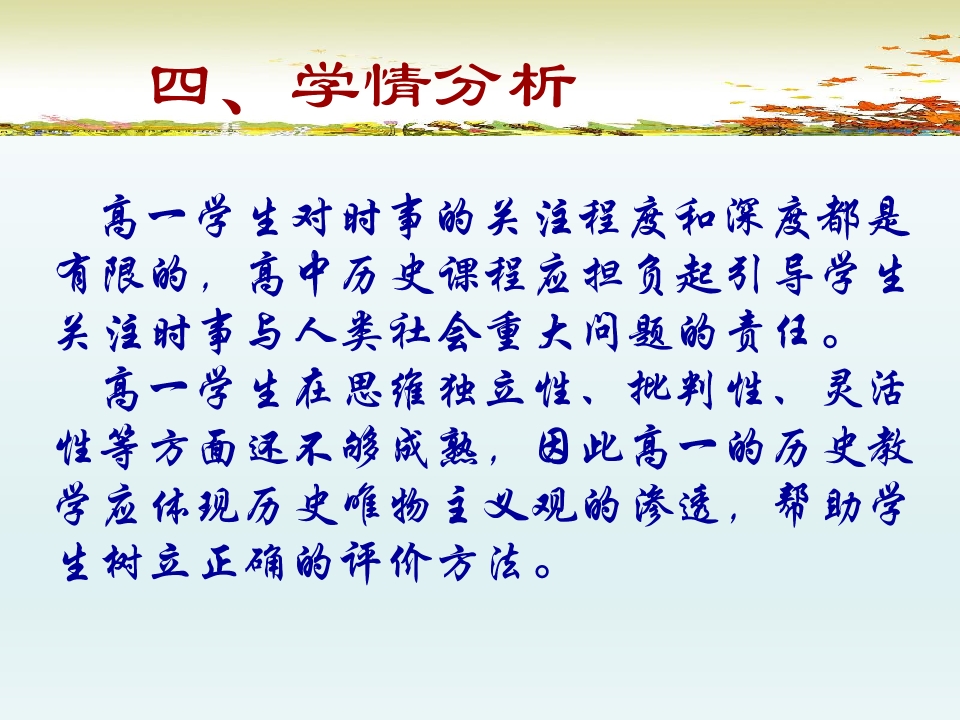 四、学情分析

高一学生对时事的关注程度和深度都是有限的，高中历史课程应担负起引导学生关注时事与人类社会重大问题的责任。

高一学生在思维独立性、批判性、灵活性等方面还不够成熟，因此高一的历史教学应体现历史唯物主义观的渗透，帮助学生树立正确的评价方法。